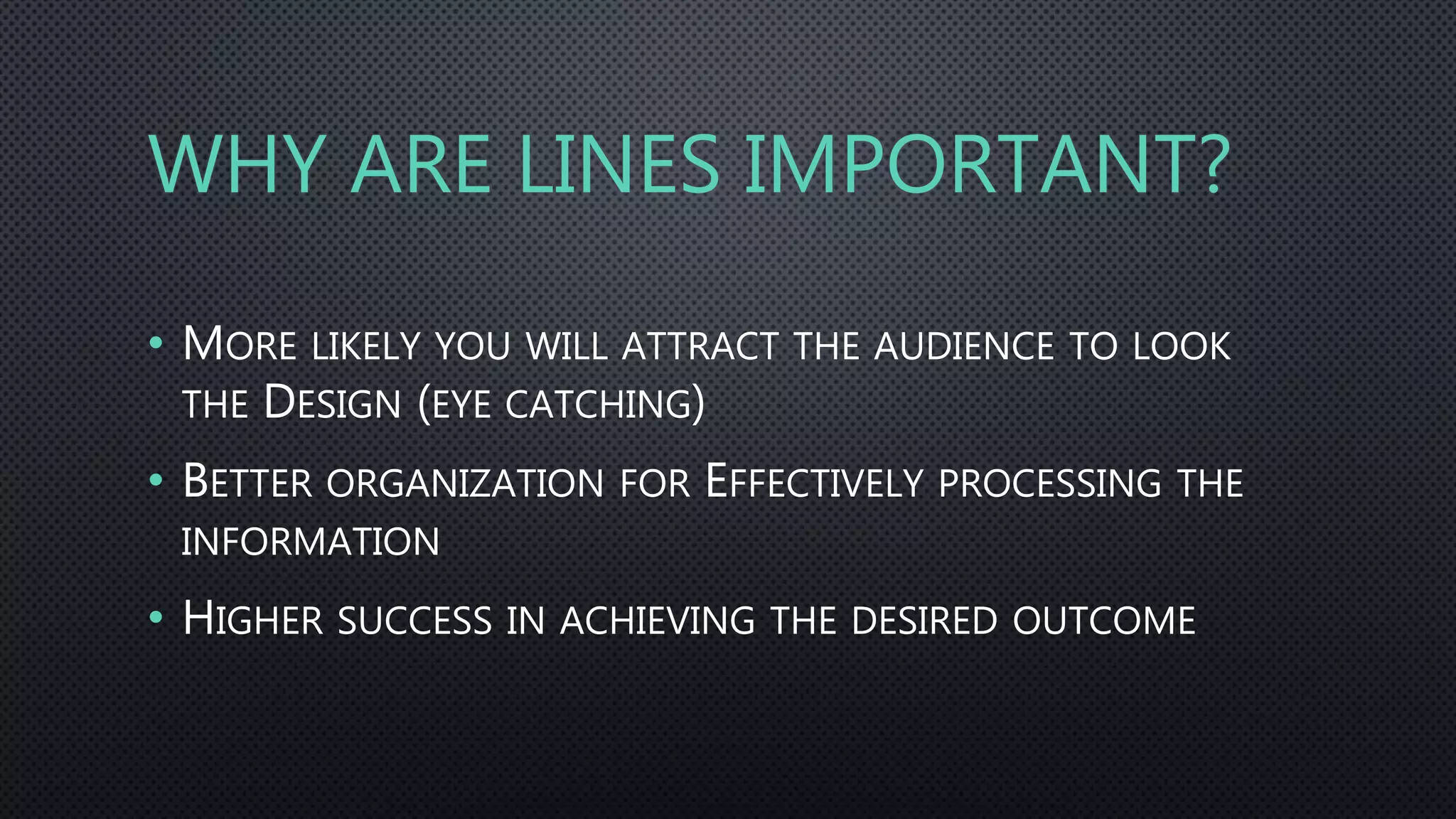 WHY ARE LINES IMPORTANT?

• More likely you will attract the audience to look the Design (eye catching)

• Better organization for Effectively processing the information

• Higher success in achieving the desired outcome